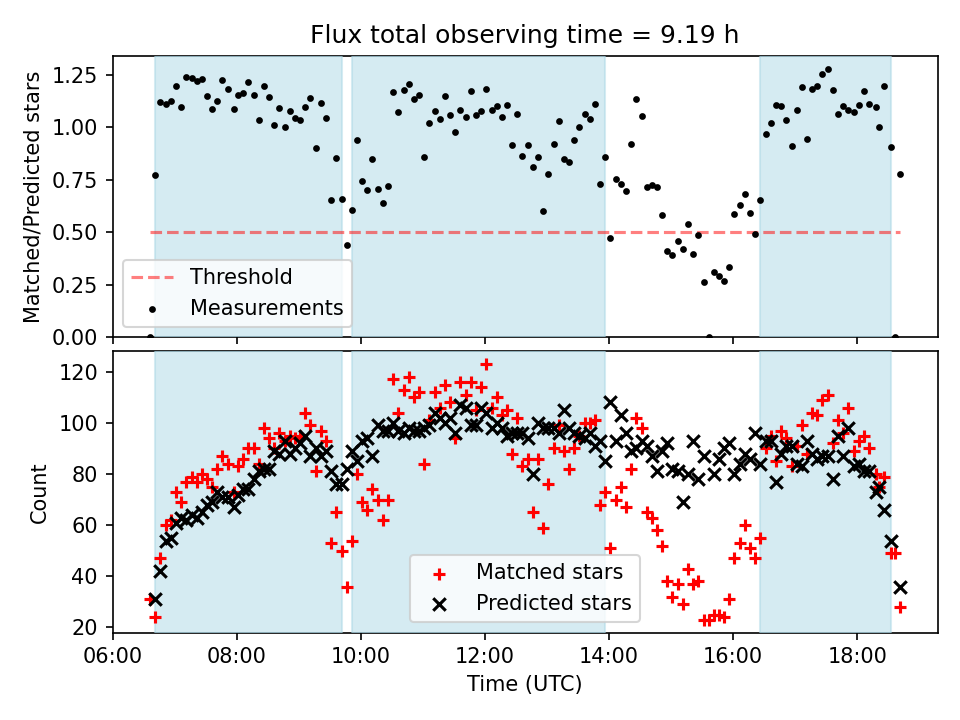 Flux total observing time = 9.19 h

Matched/Predicted stars

1.25
1.00
0.75
0.50
0.25
0.00

Threshold
Measurements

Count

120
100
80
60
40
20

Matched stars
Predicted stars

06:00 08:00 10:00 12:00 14:00 16:00 18:00

Time (UTC)